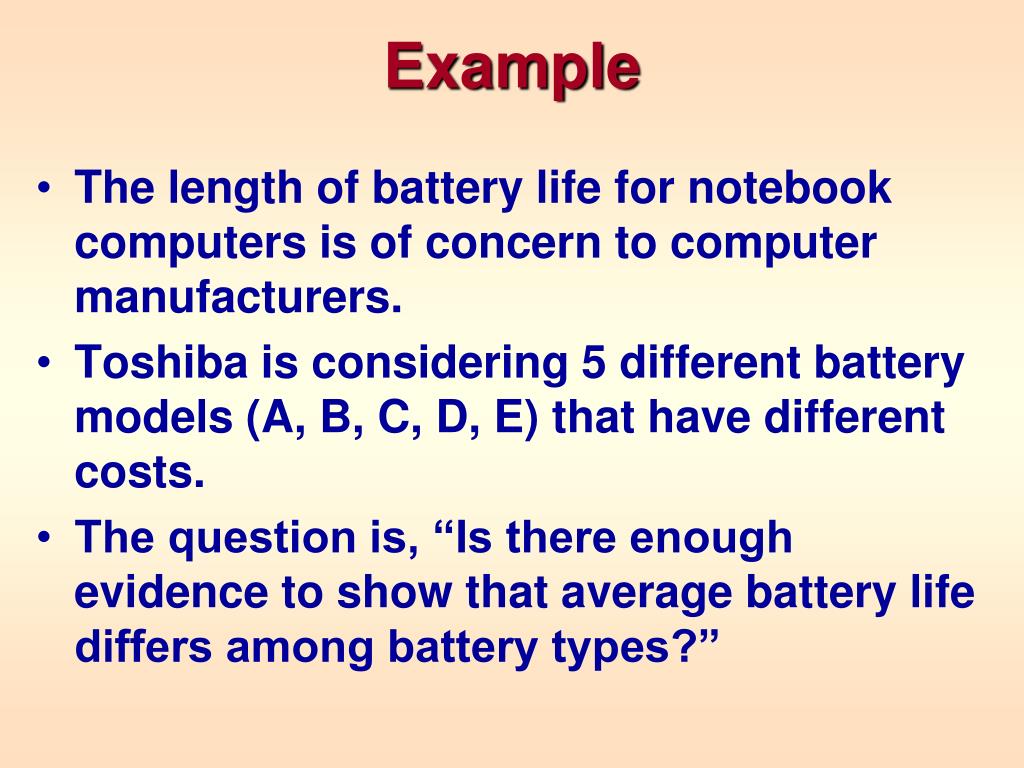 Example

• The length of battery life for notebook computers is of concern to computer manufacturers.
• Toshiba is considering 5 different battery models (A, B, C, D, E) that have different costs.
• The question is, “Is there enough evidence to show that average battery life differs among battery types?”